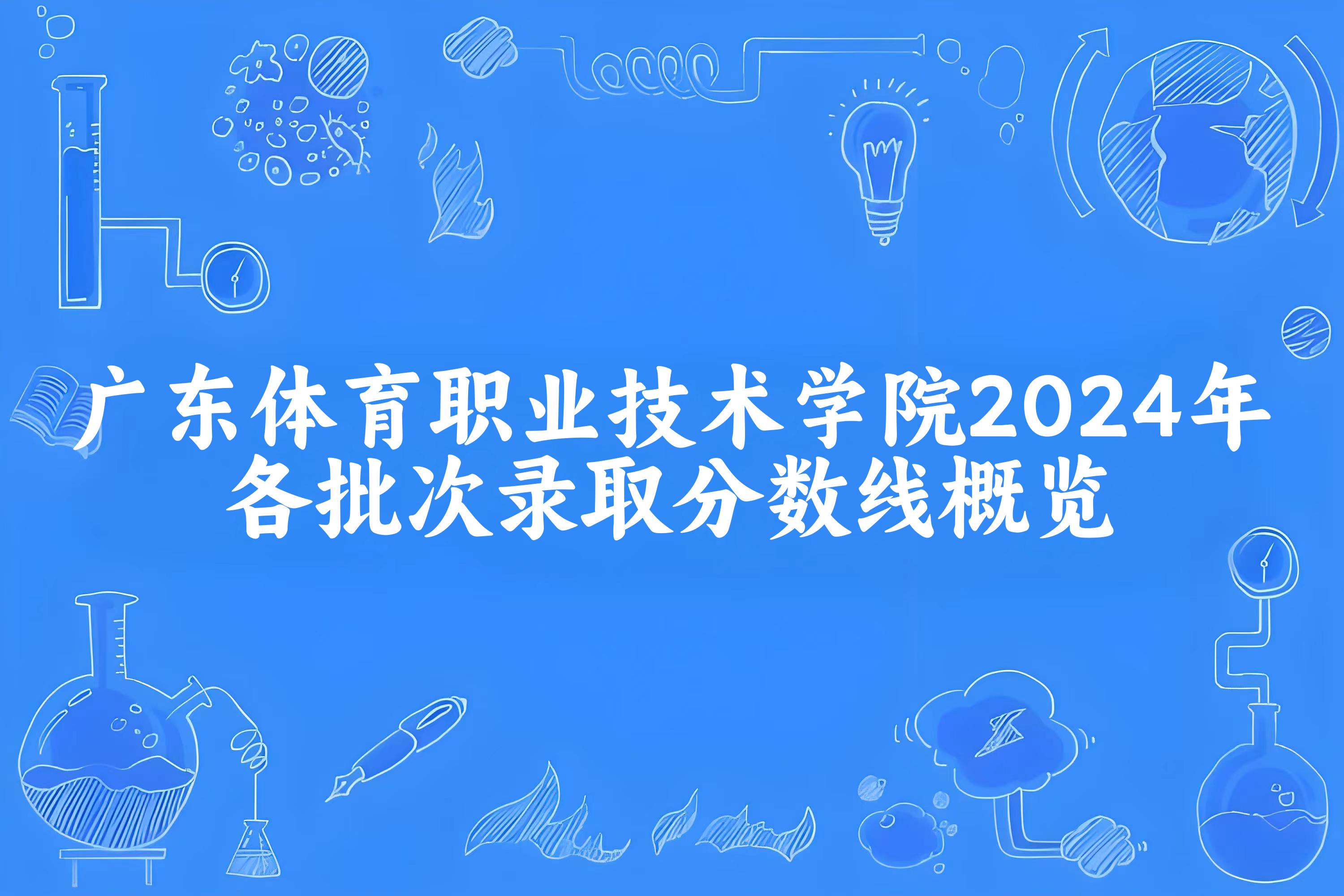 广东体育职业技术学院2024年各批次录取分数线概览